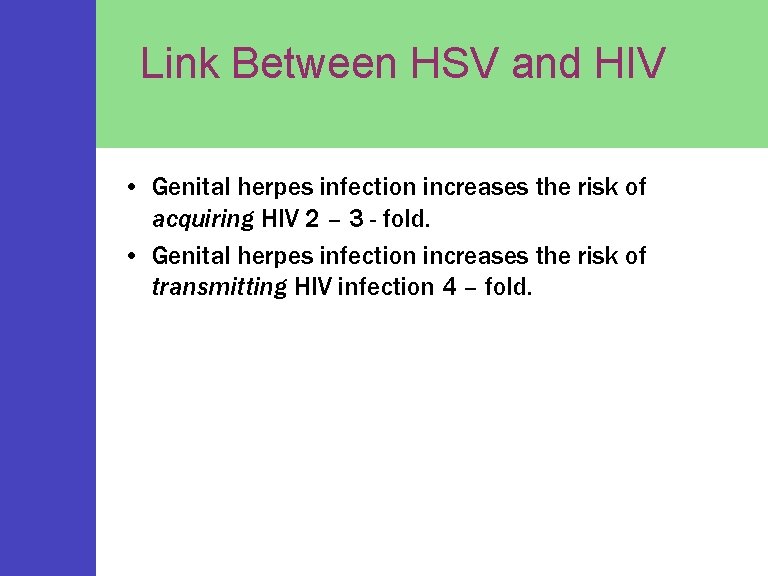 Link Between HSV and HIV

• Genital herpes infection increases the risk of acquiring HIV 2 – 3 - fold.

• Genital herpes infection increases the risk of transmitting HIV infection 4 – fold.